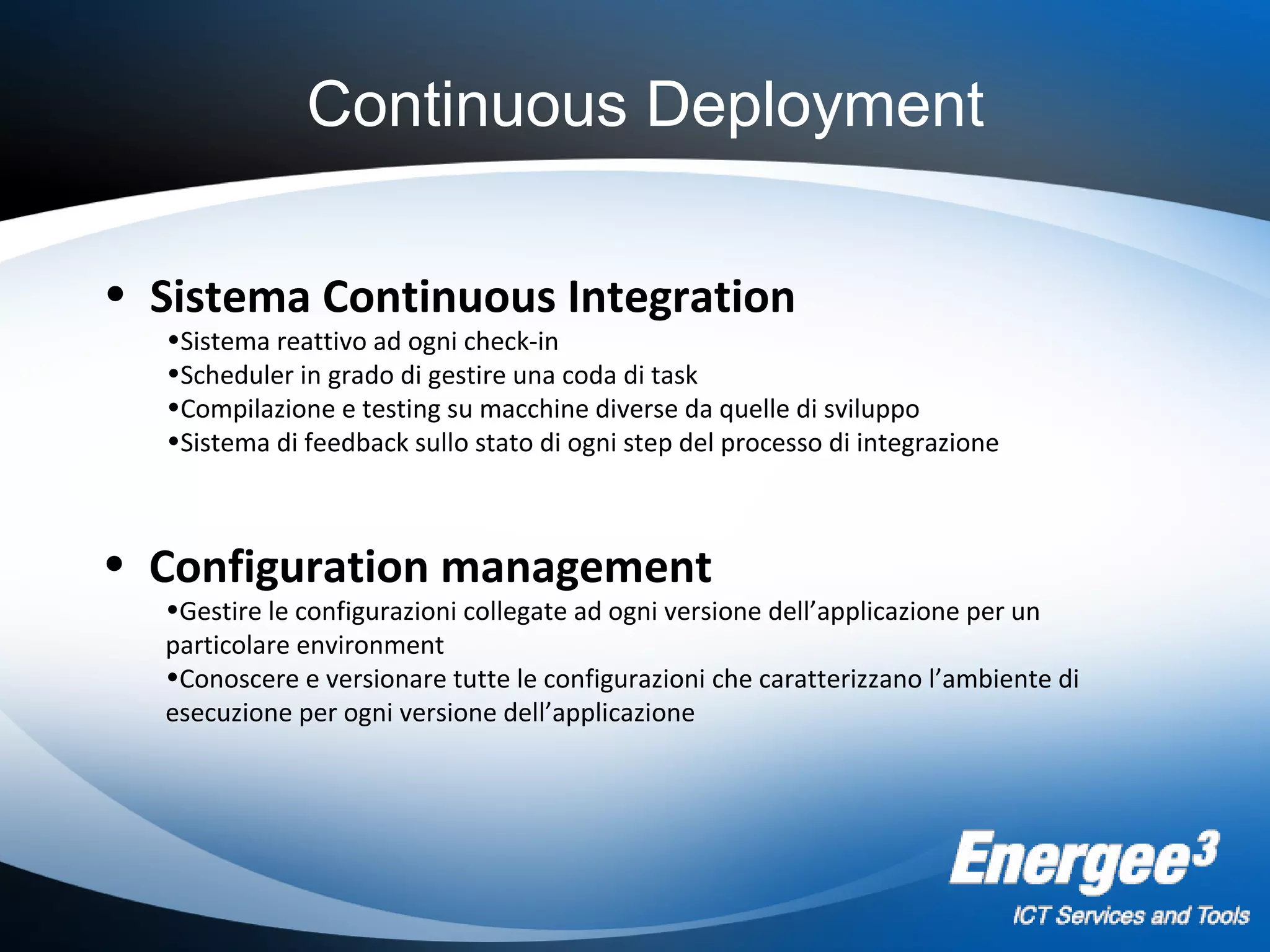 Continuous Deployment

• Sistema Continuous Integration

• Sistema reattivo ad ogni check-in
• Scheduler in grado di gestire una coda di task
• Compilazione e testing su macchine diverse da quelle di sviluppo
• Sistema di feedback sullo stato di ogni step del processo di integrazione

• Configuration management

• Gestire le configurazioni collegate ad ogni versione dell'applicazione per un particolare environment
• Conoscere e versionare tutte le configurazioni che caratterizzano l'ambiente di esecuzione per ogni versione dell'applicazione

Energee$^{3}$
ICT Services and Tools